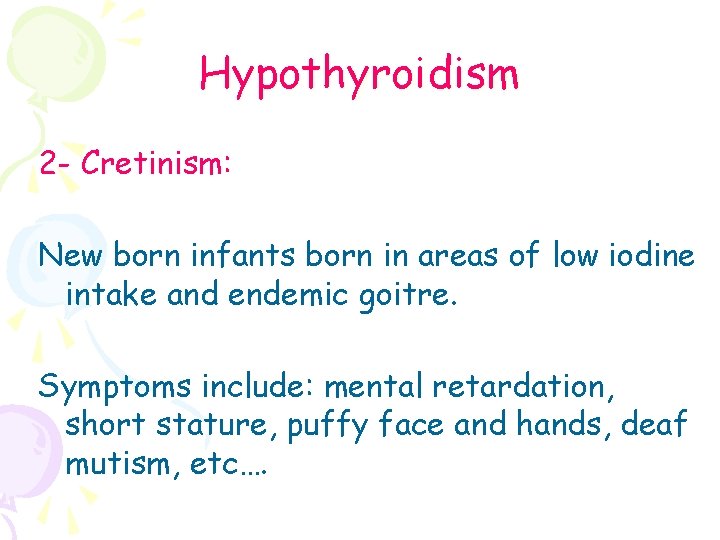 Hypothyroidism

2- Cretinism:

New born infants born in areas of low iodine intake and endemic goitre.

Symptoms include: mental retardation, short stature, puffy face and hands, deaf mutism, etc….